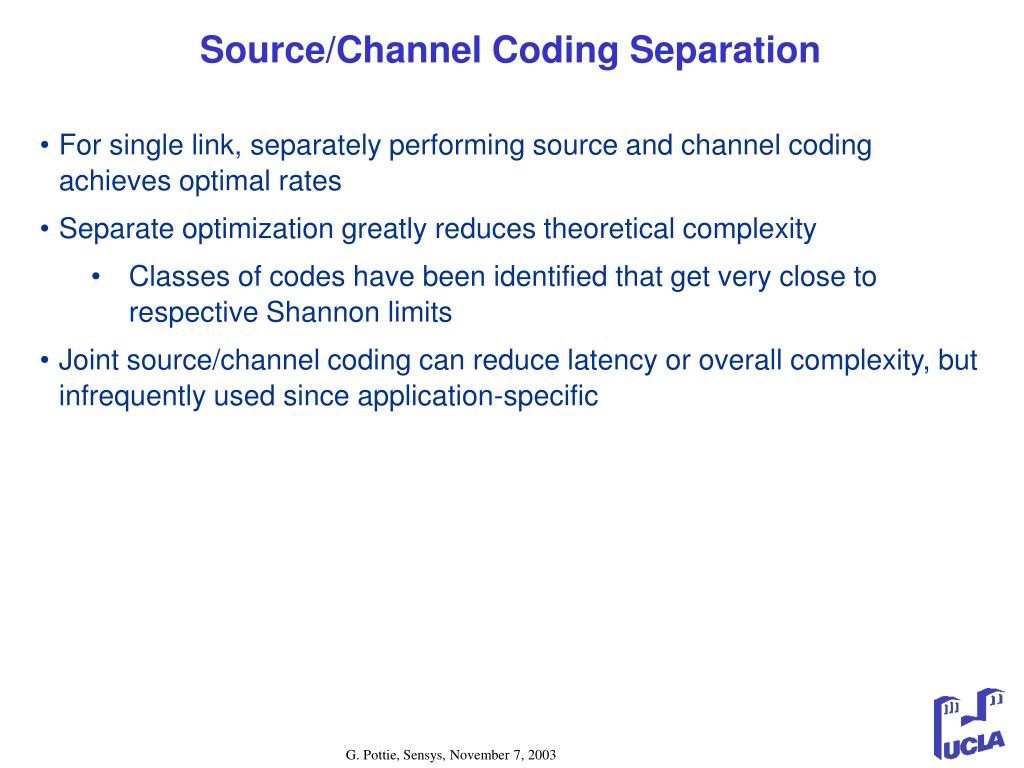 Source/Channel Coding Separation

• For single link, separately performing source and channel coding achieves optimal rates

• Separate optimization greatly reduces theoretical complexity

• Classes of codes have been identified that get very close to respective Shannon limits

• Joint source/channel coding can reduce latency or overall complexity, but infrequently used since application-specific

G. Pottie, Sensys, November 7, 2003

UCLA